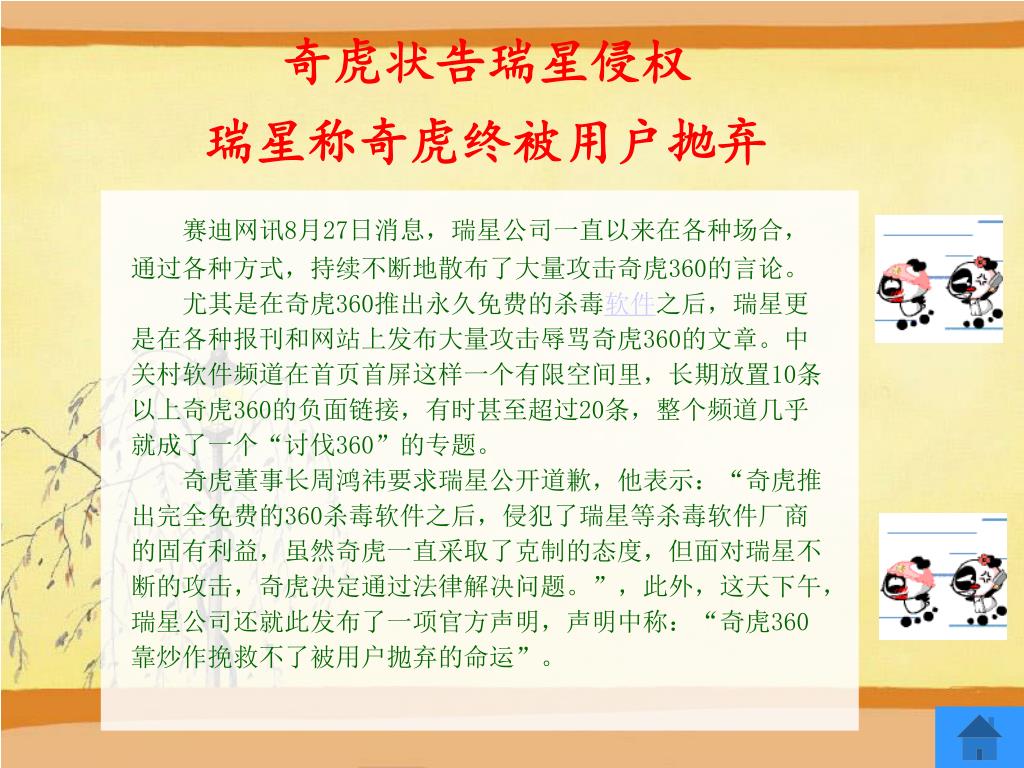 奇虎状告瑞星侵权
瑞星称奇虎终被用户抛弃

赛迪网讯8月27日消息，瑞星公司一直以来在各种场合，通过各种方式，持续不断地散布了大量攻击奇虎360的言论。

尤其是在奇虎360推出永久免费的杀毒软件之后，瑞星更是在各种报刊和网站上发布大量攻击辱骂奇虎360的文章。中关村软件频道在首页首屏这样一个有限空间里，长期放置10条以上奇虎360的负面链接，有时甚至超过20条，整个频道几乎就成了一个“讨伐360”的专题。

奇虎董事长周鸿祎要求瑞星公开道歉，他表示：“奇虎推出完全免费的360杀毒软件之后，侵犯了瑞星等杀毒软件厂商的固有利益，虽然奇虎一直采取了克制的态度，但面对瑞星不断的攻击，奇虎决定通过法律解决问题。”，此外，这天下午，瑞星公司还就此发布了一项官方声明，声明中称：“奇虎360靠炒作挽救不了被用户抛弃的命运”。